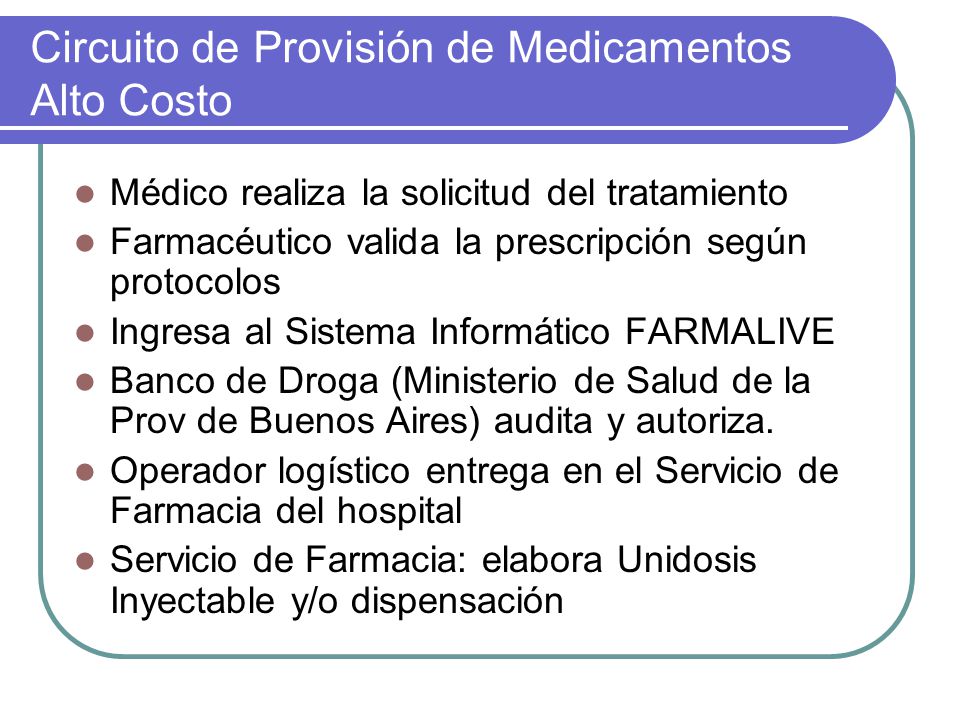 Circuito de Provisión de Medicamentos Alto Costo

- Médico realiza la solicitud del tratamiento
- Farmacéutico valida la prescripción según protocolos
- Ingresa al Sistema Informático FARMALIVE
- Banco de Droga (Ministerio de Salud de la Prov de Buenos Aires) audita y autoriza.
- Operador logístico entrega en el Servicio de Farmacia del hospital
- Servicio de Farmacia: elabora Unidosis Inyectable y/o dispensación